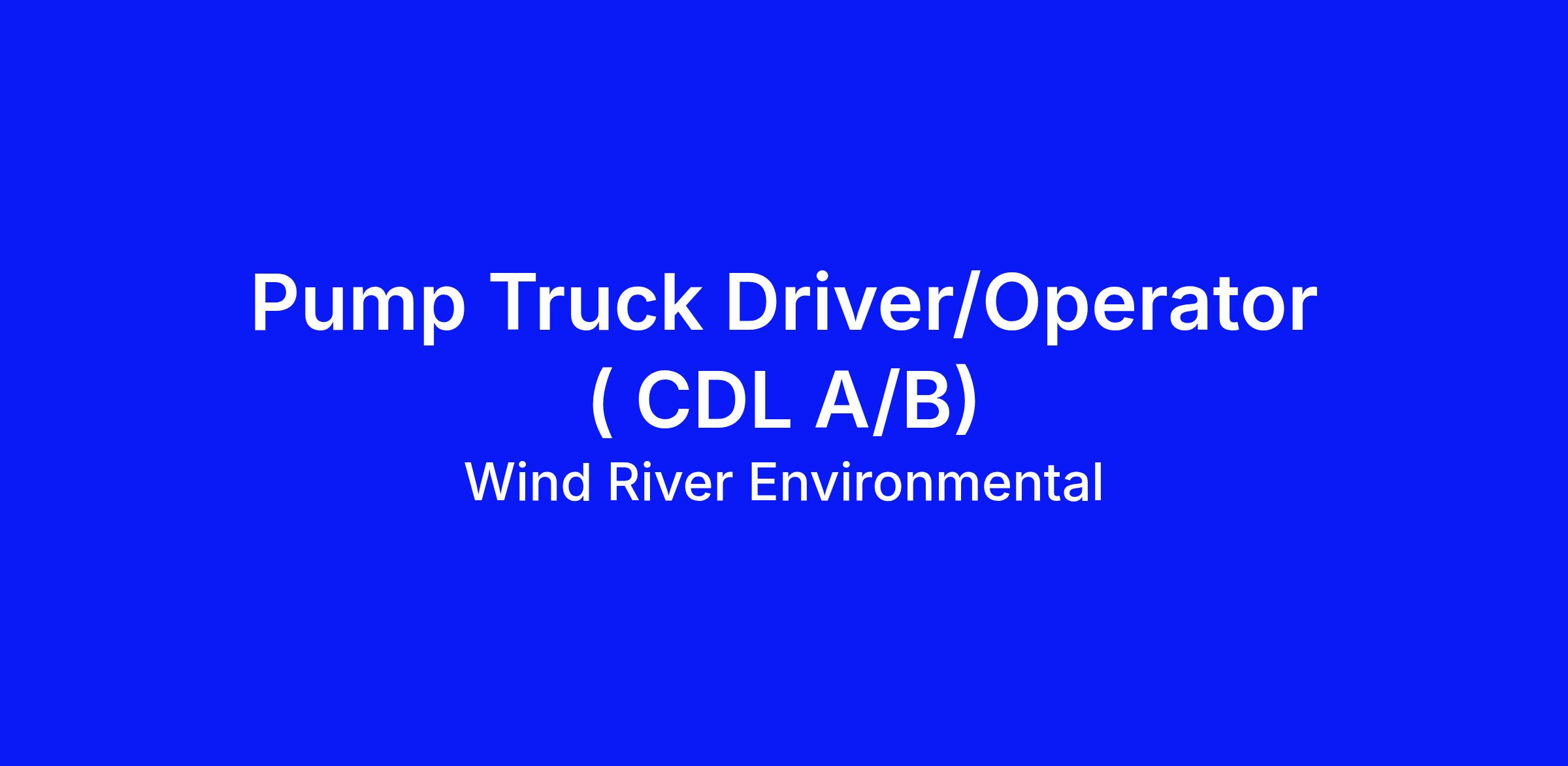 Pump Truck Driver/Operator ( CDL A/B)

Wind River Environmental